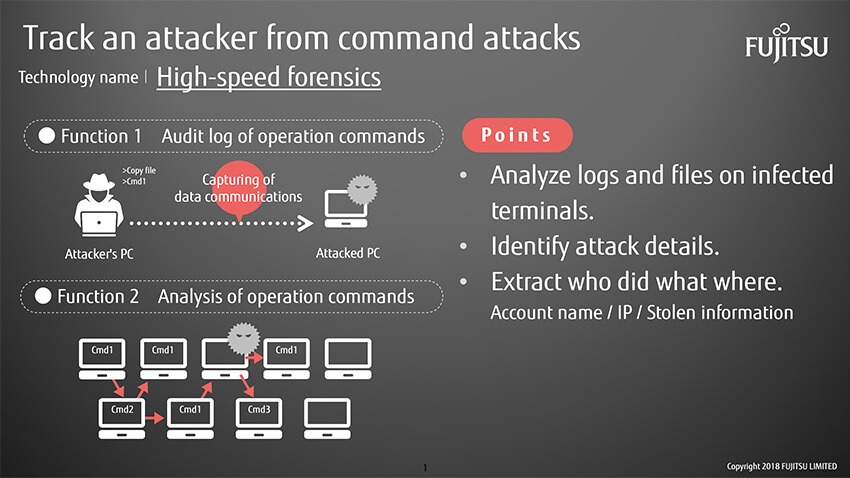 Track an attacker from command attacks

FUJITSU

Technology name | High-speed forensics

Function 1 Audit log of operation commands

>Copy file
>Cmd1

Capturing of data communications

Attacker's PC

Attacked PC

Function 2 Analysis of operation commands

Cmd1

Cmd1

Cmd1

Cmd2

Cmd1

Cmd3

Points

• Analyze logs and files on infected terminals.

• Identify attack details.

• Extract who did what where.
Account name / IP / Stolen information

1

Copyright 2018 FUJITSU LIMITED